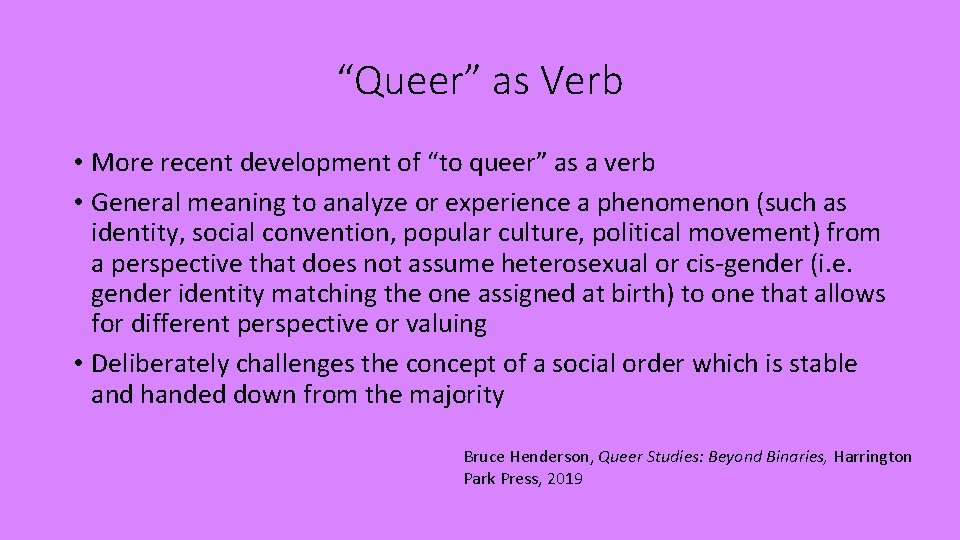 “Queer” as Verb

• More recent development of “to queer” as a verb
• General meaning to analyze or experience a phenomenon (such as identity, social convention, popular culture, political movement) from a perspective that does not assume heterosexual or cis-gender (i.e. gender identity matching the one assigned at birth) to one that allows for different perspective or valuing
• Deliberately challenges the concept of a social order which is stable and handed down from the majority

Bruce Henderson, Queer Studies: Beyond Binaries, Harrington Park Press, 2019